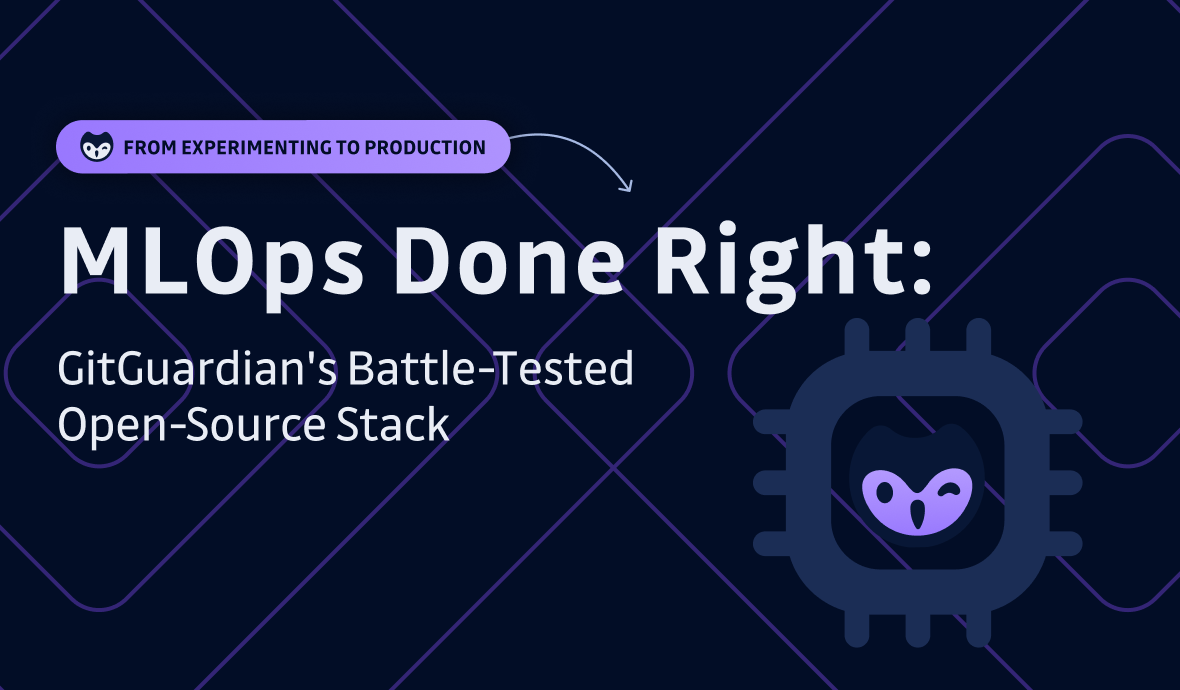 FROM EXPERIMENTING TO PRODUCTION

MLOps Done Right:

GitGuardian's Battle-Tested Open-Source Stack